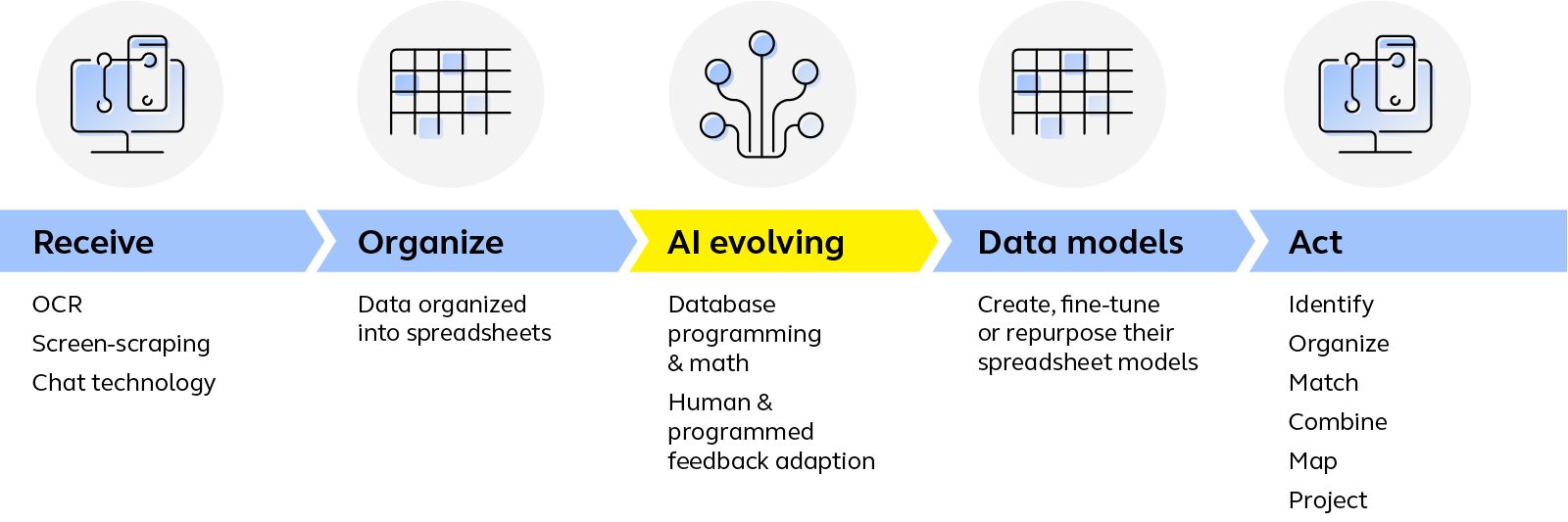 Receive

OCR
Screen-scraping
Chat technology

Organize

Data organized into spreadsheets

AI evolving

Database programming & math

Human & programmed feedback adaption

Data models

Create, fine-tune or repurpose their spreadsheet models

Act

Identify
Organize
Match
Combine
Map
Project